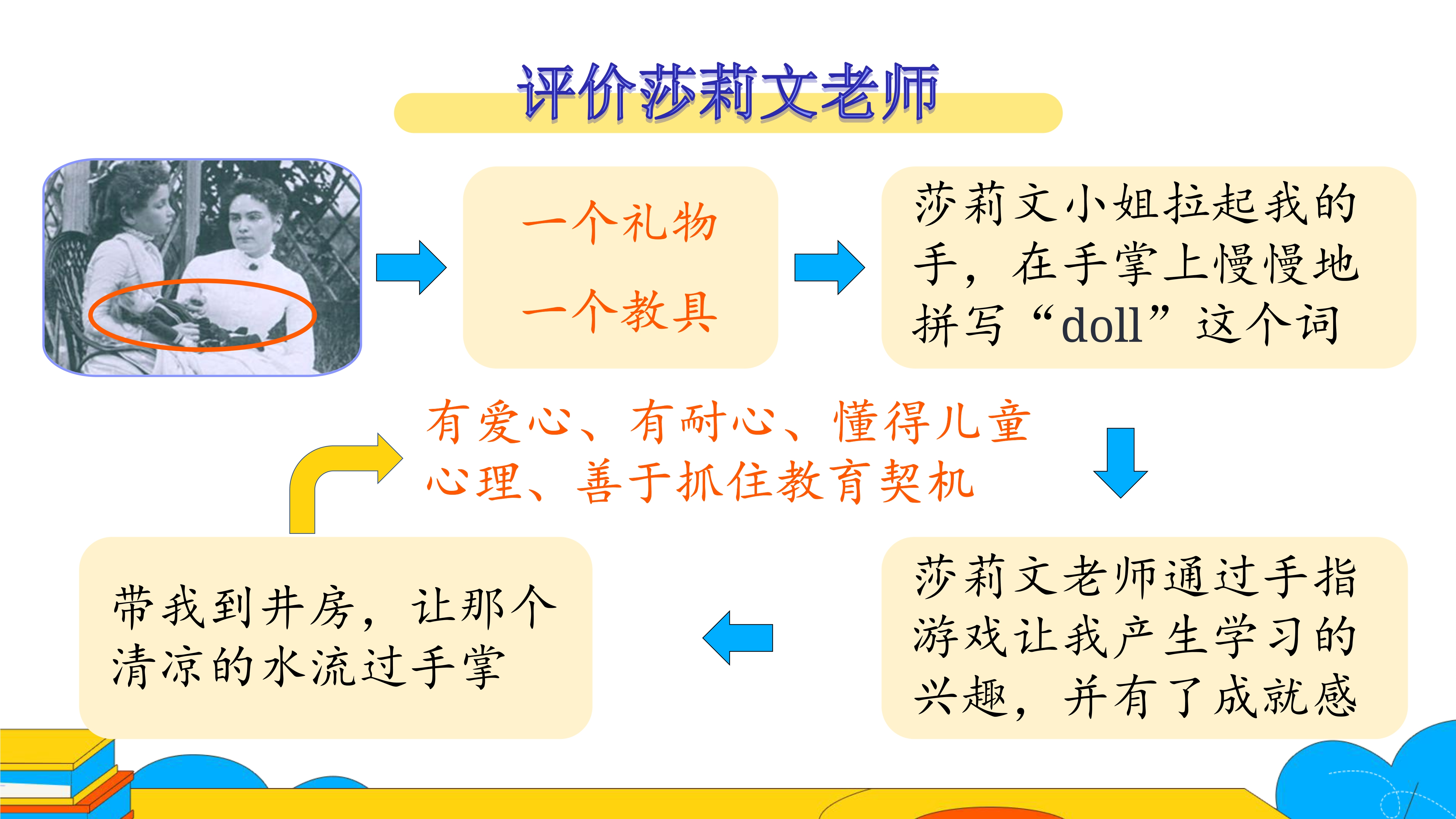 评价莎莉文老师

一个礼物

一个教具

莎莉文小姐拉起我的手，在手掌上慢慢地拼写“doll”这个词

莎莉文老师通过手指游戏让我产生学习的兴趣，并有了成就感

带我到井房，让那个清凉的水流过手掌

有爱心、有耐心、懂得儿童心理、善于抓住教育契机